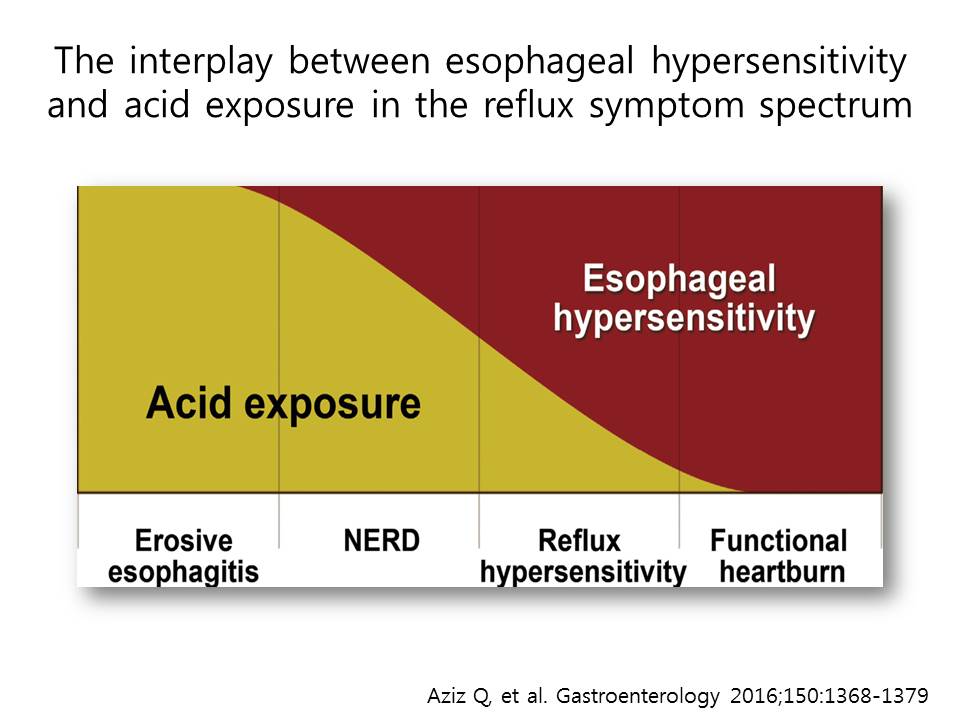 The interplay between esophageal hypersensitivity and acid exposure in the reflux symptom spectrum

Esophageal hypersensitivity

Acid exposure

Erosive esophagitis

NERD

Reflux hypersensitivity

Functional heartburn

Aziz Q, et al. Gastroenterology 2016;150:1368-1379